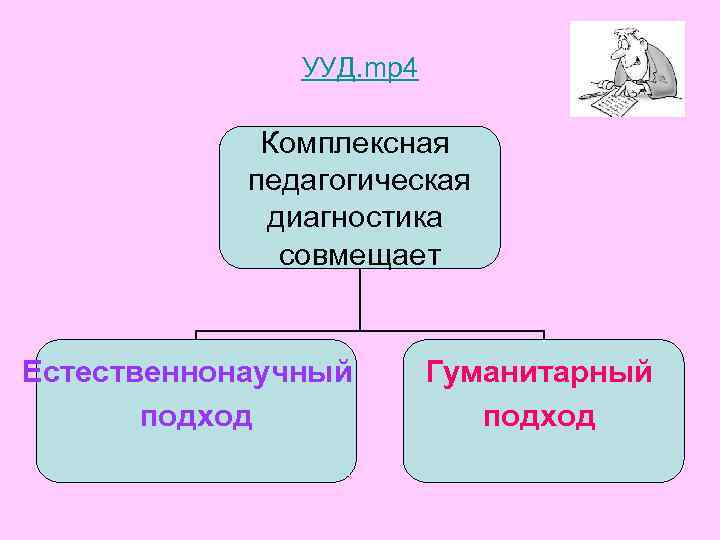 УУД.mp4

Комплексная педагогическая диагностика совмещает

Естественнонаучный подход

Гуманитарный подход